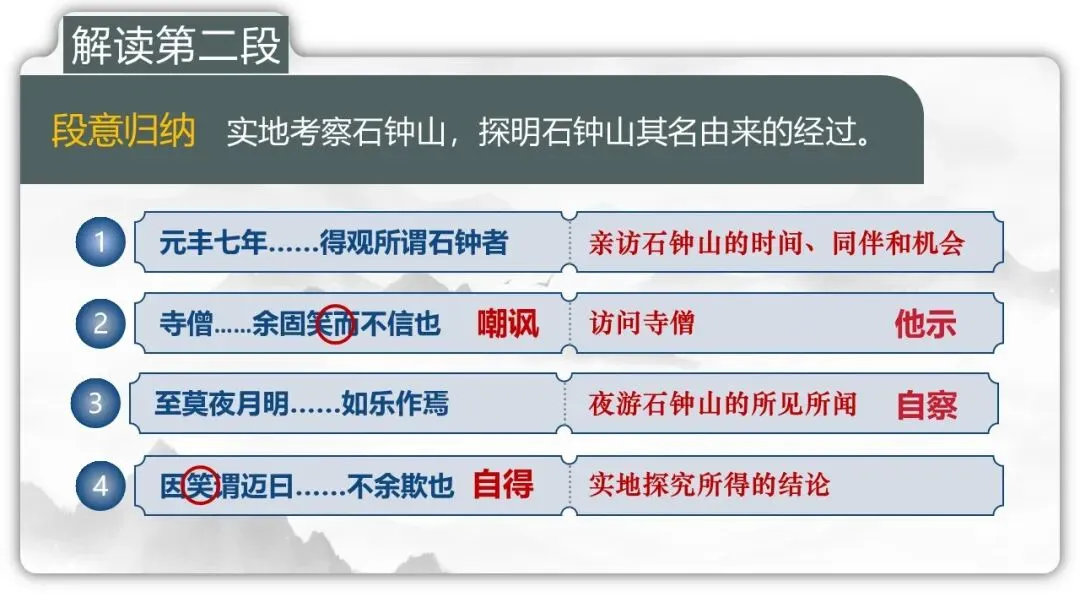 解读第二段

段意归纳　实地考察石钟山，探明石钟山其名由来的经过。

1　元丰七年……得观所谓石钟者　亲访石钟山的时间、同伴和机会

2　寺僧……余固笑而不信也　嘲讽　访问寺僧　他示

3　至莫夜月明……如乐作焉　夜游石钟山的所见所闻　自察

4　因笑谓迈曰……不余欺也　自得　实地探究所得的结论